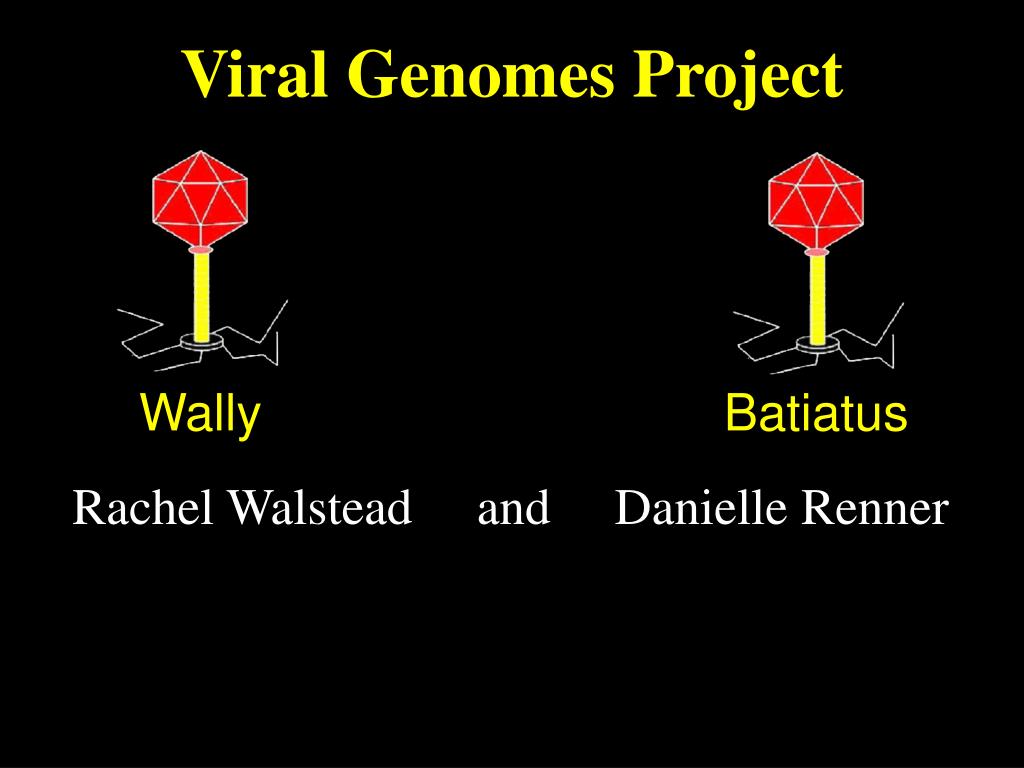 Viral Genomes Project

Wally

Batiatus

Rachel Walstead and Danielle Renner